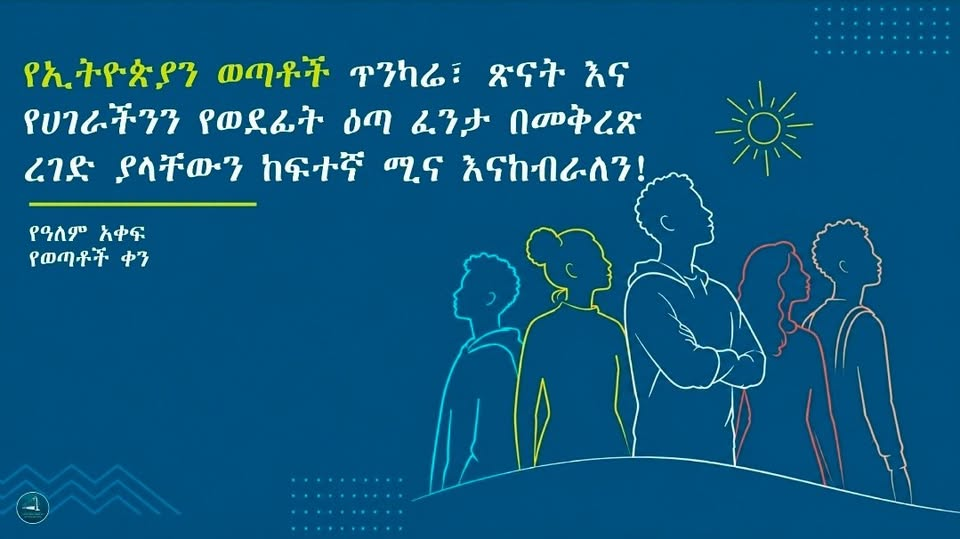 የኢትዮጵያን ወጣቶች ጥንካሬ፣ ጽናት እና የሀገራችንን የወደፊት ዕጣ ፈንታ በመቅረጽ ረገድ ያላቸውን ከፍተኛ ሚና እናከብራለን!

የዓለም አቀፍ
የወጣቶች ቀን